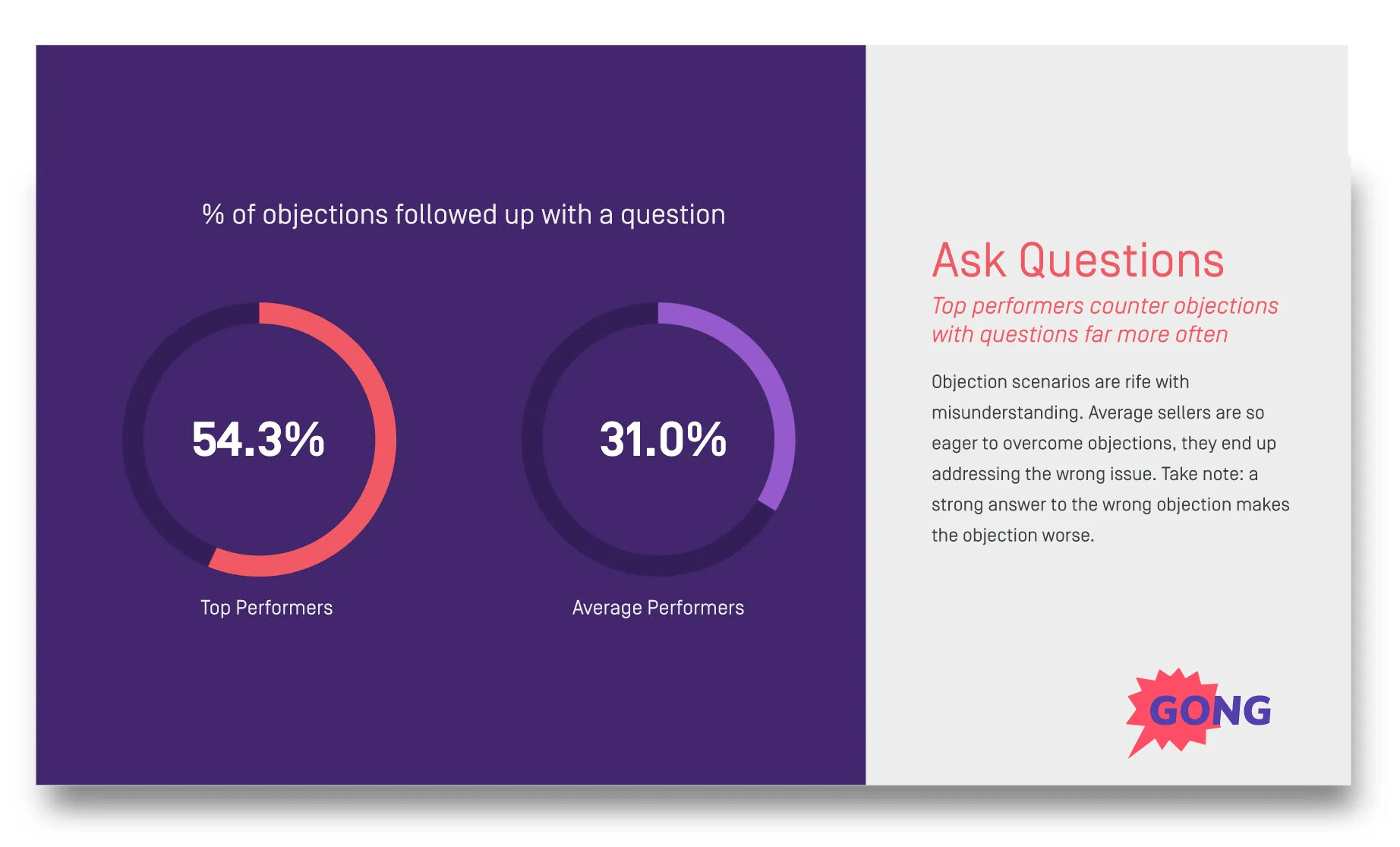 % of objections followed up with a question

54.3%

Top Performers

31.0%

Average Performers

Ask Questions

Top performers counter objections with questions far more often

Objection scenarios are rife with misunderstanding. Average sellers are so eager to overcome objections, they end up addressing the wrong issue. Take note: a strong answer to the wrong objection makes the objection worse.

GONG